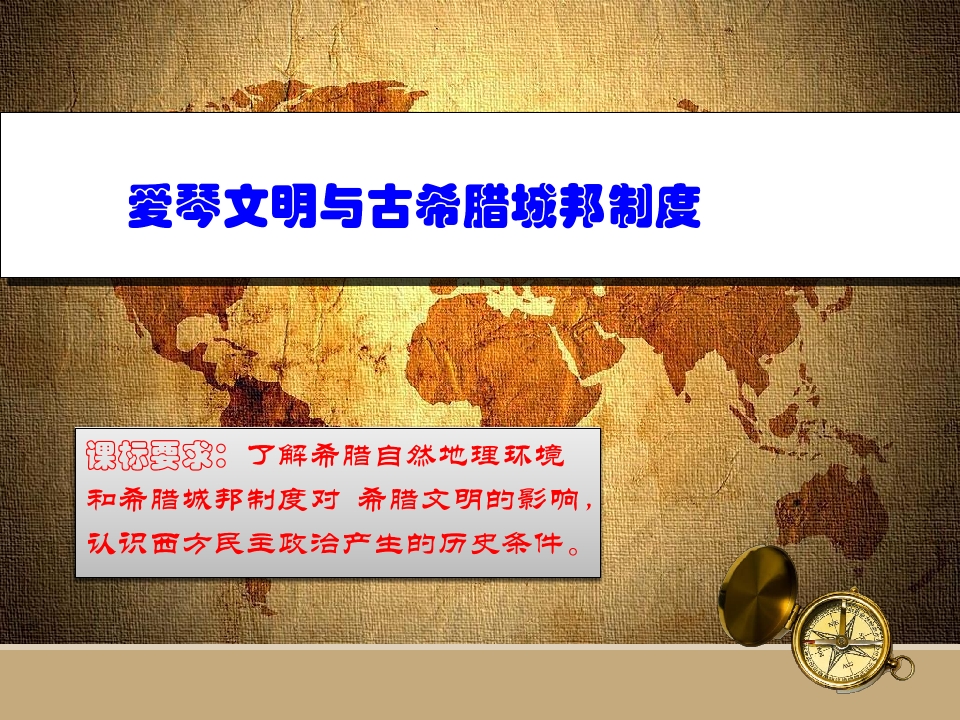 爱琴文明与古希腊城邦制度

课标要求：了解希腊自然地理环境和希腊城邦制度对 希腊文明的影响，认识西方民主政治产生的历史条件。